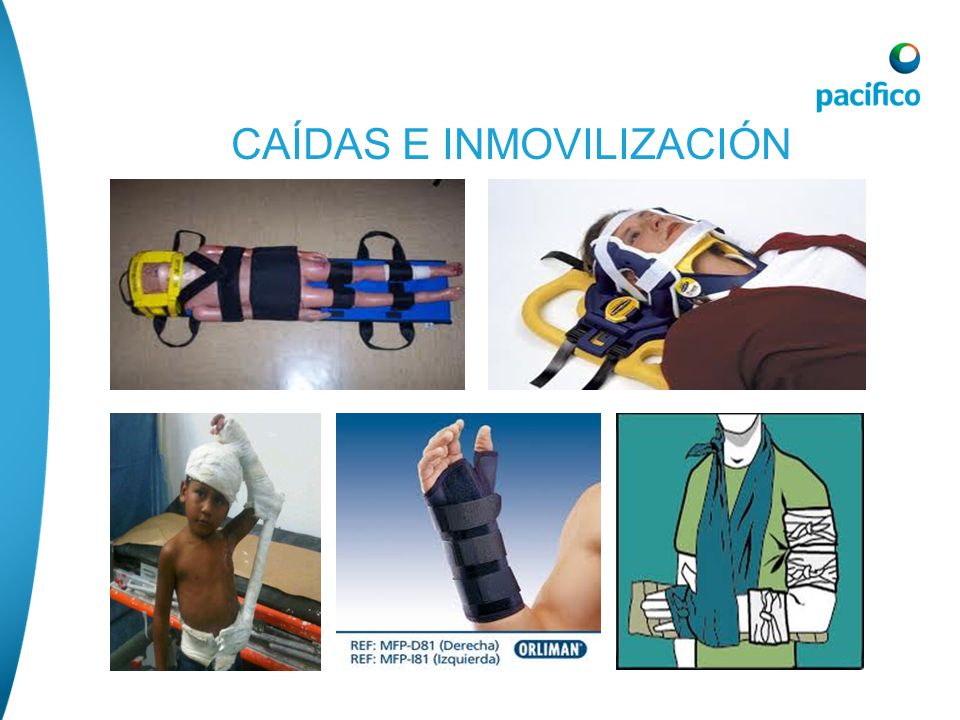 pacífico

CAÍDAS E INMOVILIZACIÓN

REF: MFP-D81 (Derecha)
REF: MFP-I81 (Izquierda)
ORLIMAN